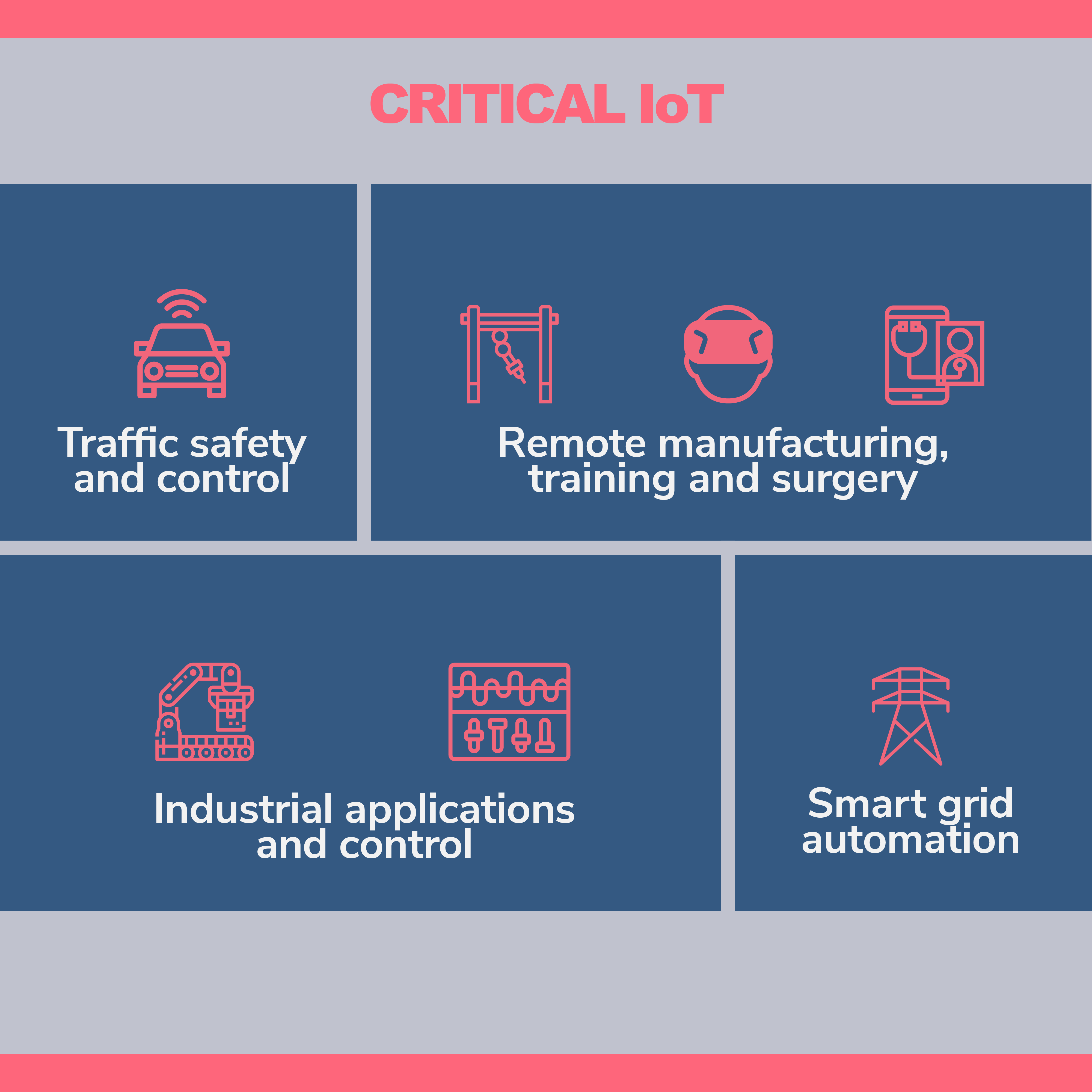 CRITICAL IoT

Traffic safety and control

Remote manufacturing, training and surgery

Industrial applications and control

Smart grid automation